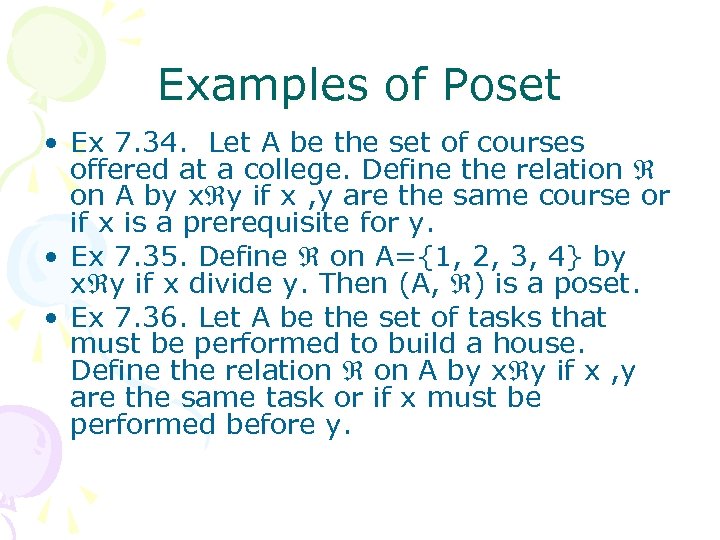 Examples of Poset

• Ex 7.34. Let A be the set of courses offered at a college. Define the relation $\Re$ on A by x$\Re$y if x ,y are the same course or if x is a prerequisite for y.
• Ex 7.35. Define $\Re$ on A={1, 2, 3, 4} by x$\Re$y if x divide y. Then (A, $\Re$) is a poset.
• Ex 7.36. Let A be the set of tasks that must be performed to build a house. Define the relation $\Re$ on A by x$\Re$y if x ,y are the same task or if x must be performed before y.